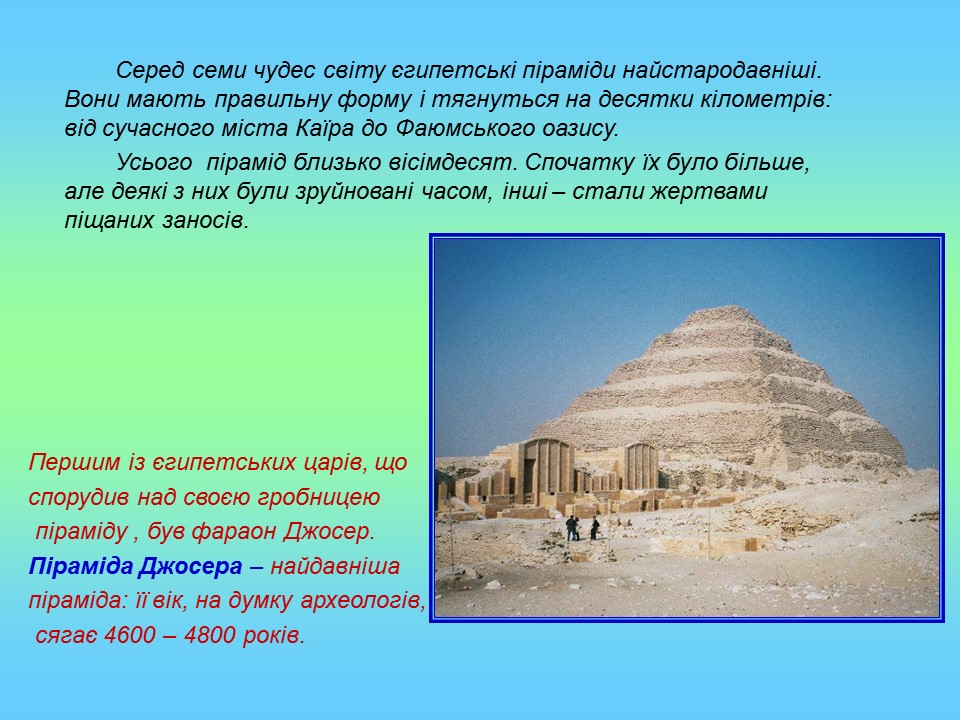 Серед семи чудес світу єгипетські піраміди найстародавніші. Вони мають правильну форму і тягнуться на десятки кілометрів: від сучасного міста Каїра до Фаюмського оазису.

Усього пірамід близько вісімдесят. Спочатку їх було більше, але деякі з них були зруйновані часом, інші – стали жертвами піщаних заносів.

Першим із єгипетських царів, що спорудив над своєю гробницею піраміду , був фараон Джосер. Піраміда Джосера – найдавніша піраміда: її вік, на думку археологів, сягає 4600 – 4800 років.